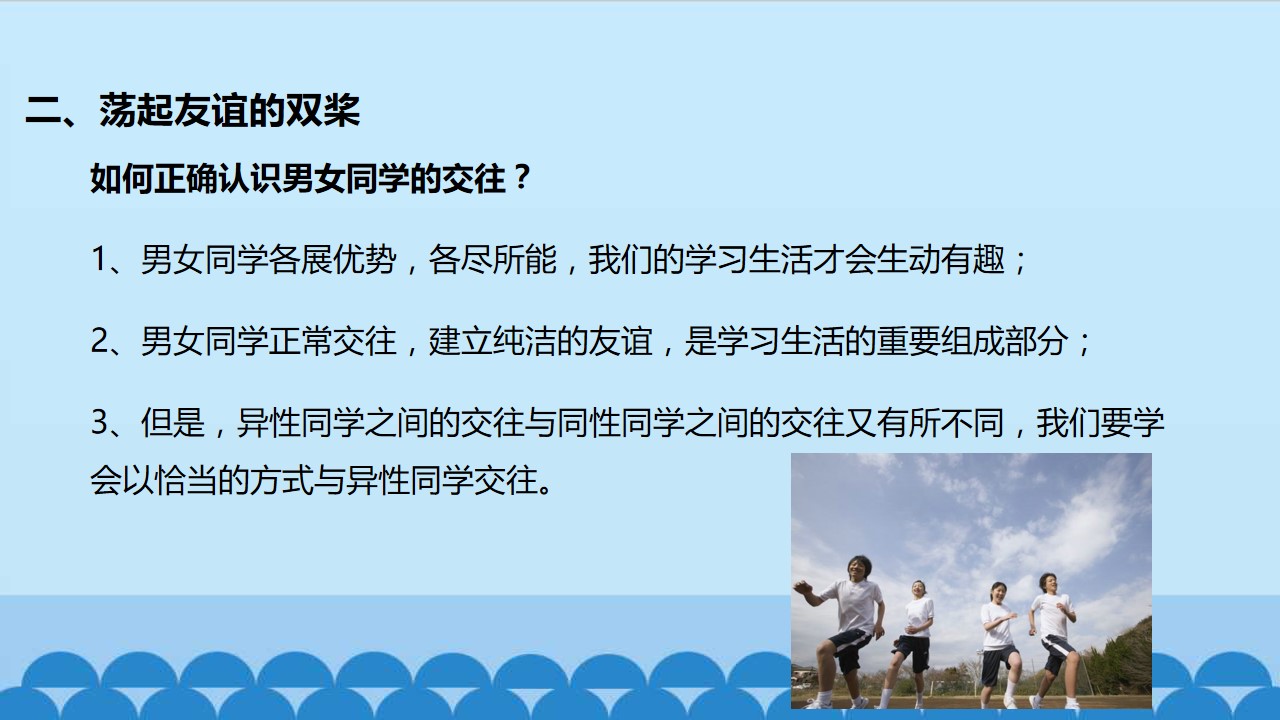 二、荡起友谊的双桨

如何正确认识男女同学的交往？

1、男女同学各展优势，各尽所能，我们的学习生活才会生动有趣；

2、男女同学正常交往，建立纯洁的友谊，是学习生活的重要组成部分；

3、但是，异性同学之间的交往与同性同学之间的交往又有所不同，我们要学会以恰当的方式与异性同学交往。